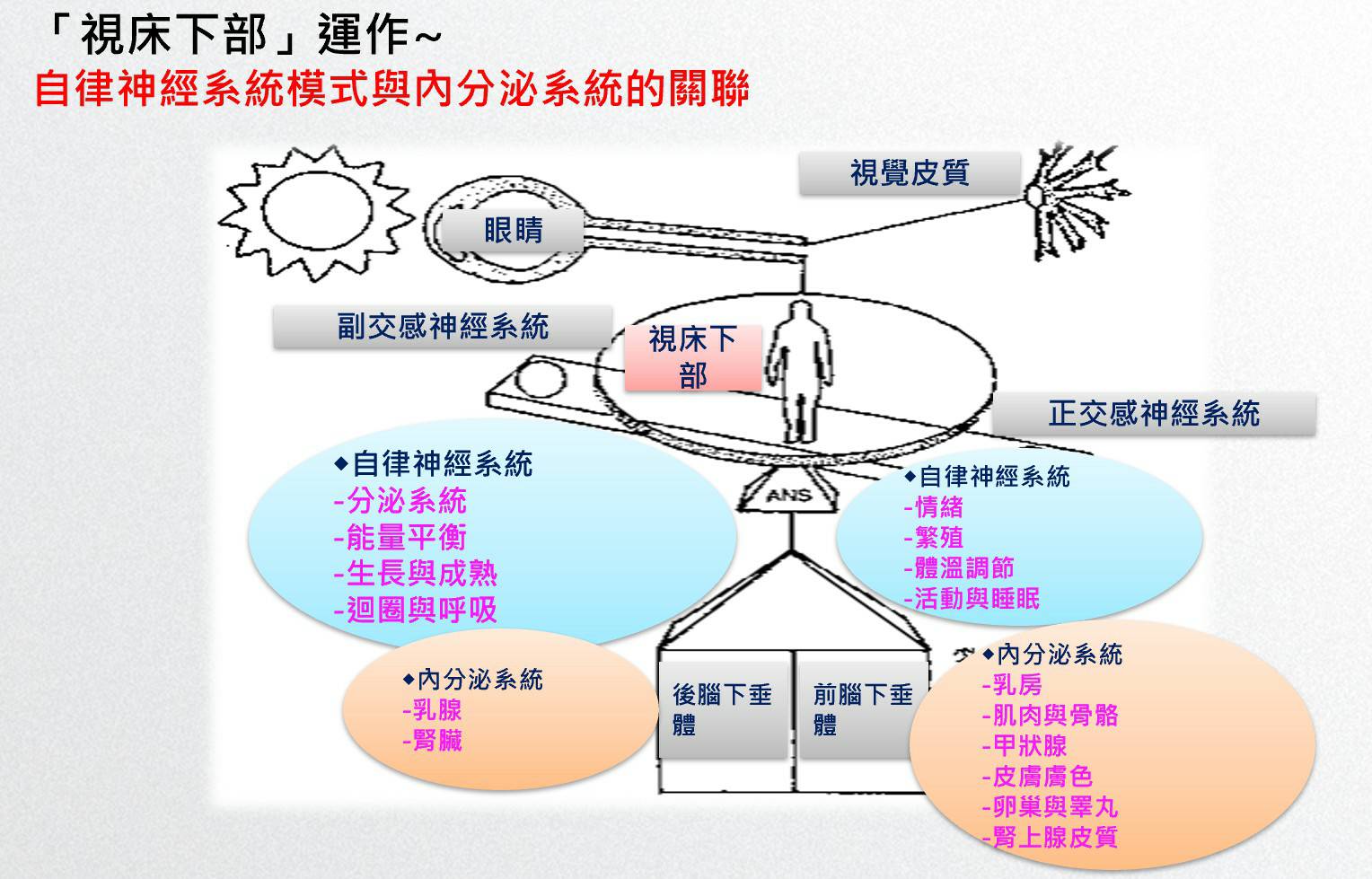 「視床下部」運作~
自律神經系統模式與內分泌系統的關聯

視覺皮質

眼睛

副交感神經系統

視床下部

正交感神經系統

ANS

◆自律神經系統
-分泌系統
-能量平衡
-生長與成熟
-迴圈與呼吸

◆自律神經系統
-情緒
-繁殖
-體溫調節
-活動與睡眠

◆內分泌系統
-乳腺
-腎臟

後腦下垂體

前腦下垂體

◆內分泌系統
-乳房
-肌肉與骨骼
-甲狀腺
-皮膚膚色
-卵巢與睪丸
-腎上腺皮質